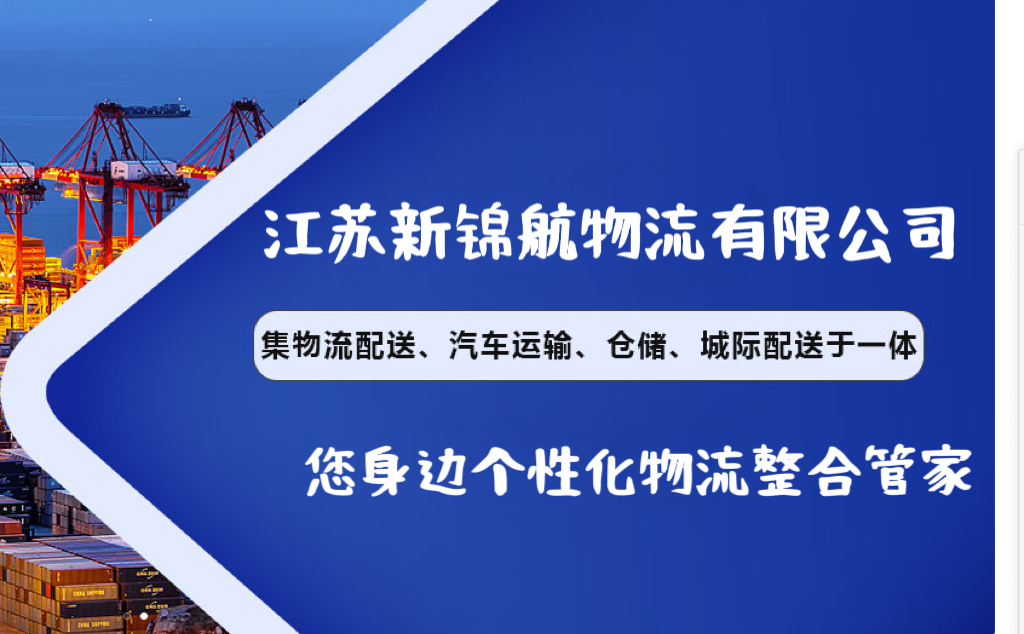 江苏新锦航物流有限公司

集物流配送、汽车运输、仓储、城际配送于一体

您身边个性化物流整合管家